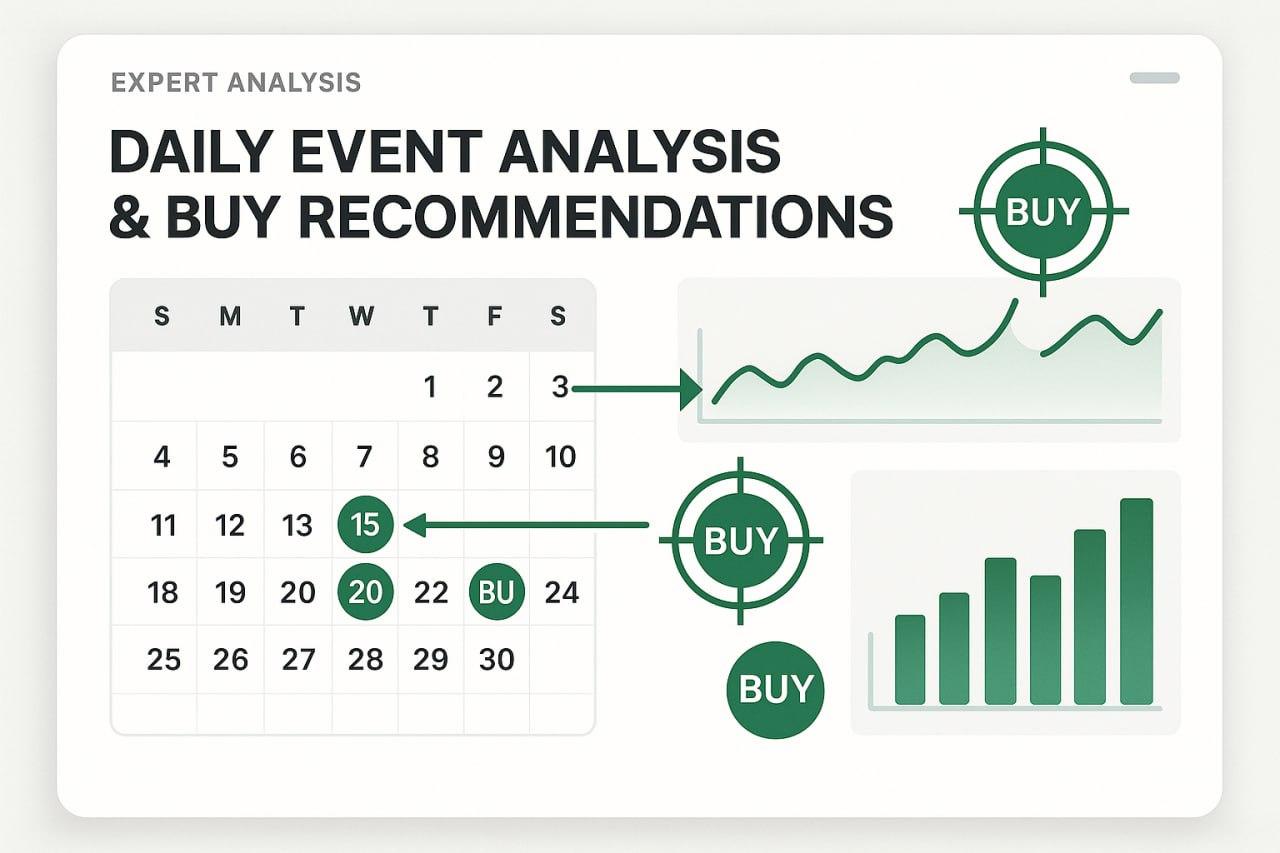 EXPERT ANALYSIS

DAILY EVENT ANALYSIS & BUY RECOMMENDATIONS

BUY

| S | M | T | W | T | F | S |
|---|---|---|---|---|---|---|
| | | | | 1 | 2 | 3 |
| 4 | 5 | 6 | 7 | 8 | 9 | 10 |
| 11 | 12 | 13 | 15 | | | |
| 18 | 19 | 20 | 20 | 22 | BU | 24 |
| 25 | 26 | 27 | 28 | 29 | 30 | |

BUY

BUY